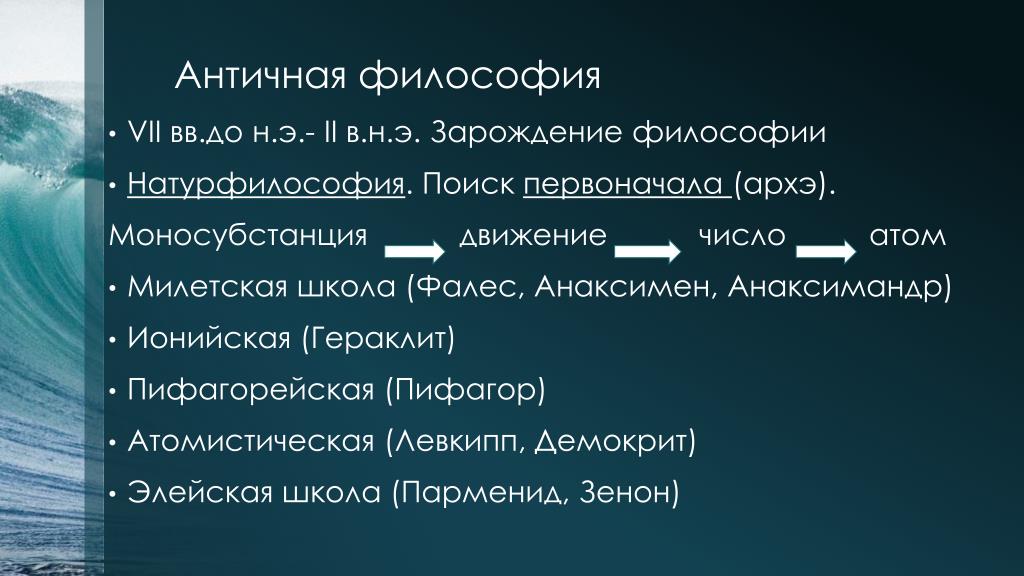 Античная философия

• VII вв.до н.э.- II в.н.э. Зарождение философии

• Натурфилософия. Поиск первоначала (архэ).

Моносубстанция движение число атом

• Милетская школа (Фалес, Анаксимен, Анаксимандр)

• Ионийская (Гераклит)

• Пифагорейская (Пифагор)

• Атомистическая (Левкипп, Демокрит)

• Элейская школа (Парменид, Зенон)